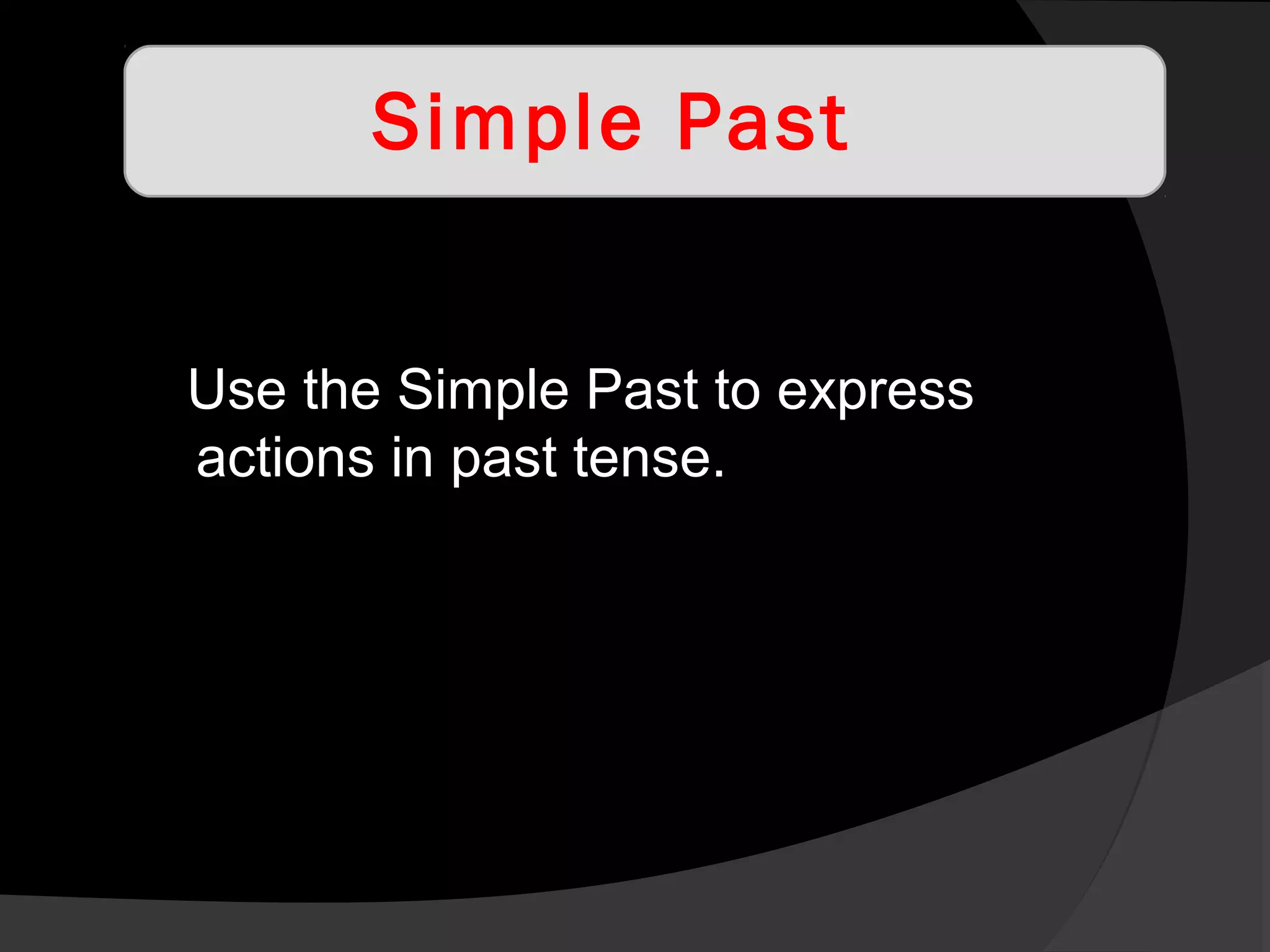 Simple Past

Use the Simple Past to express actions in past tense.